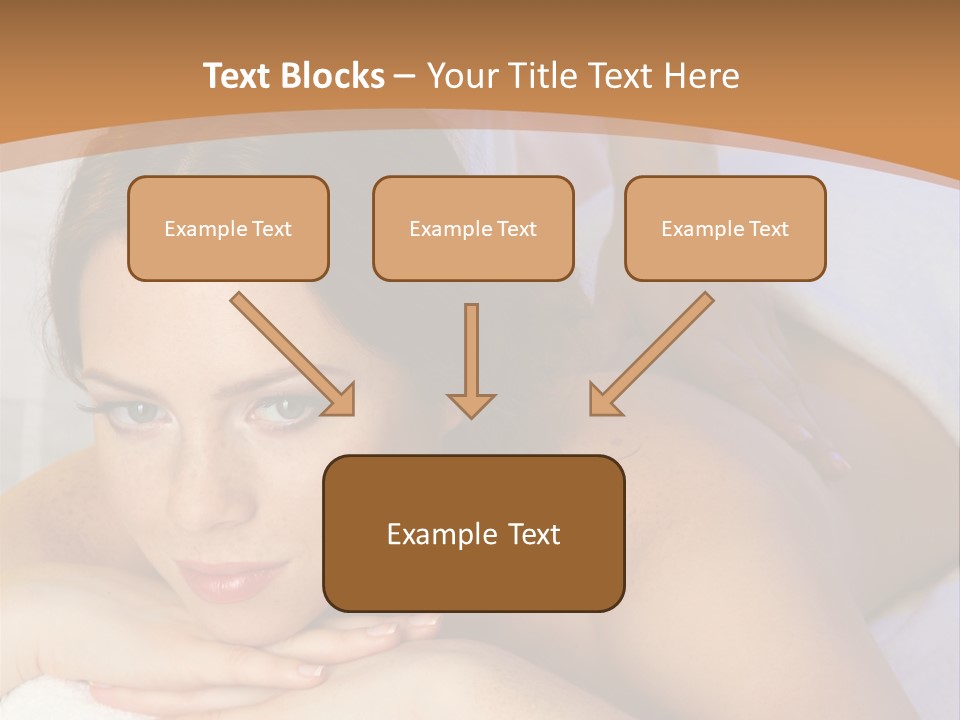 Text Blocks – Your Title Text Here

Example Text

Example Text

Example Text

Example Text